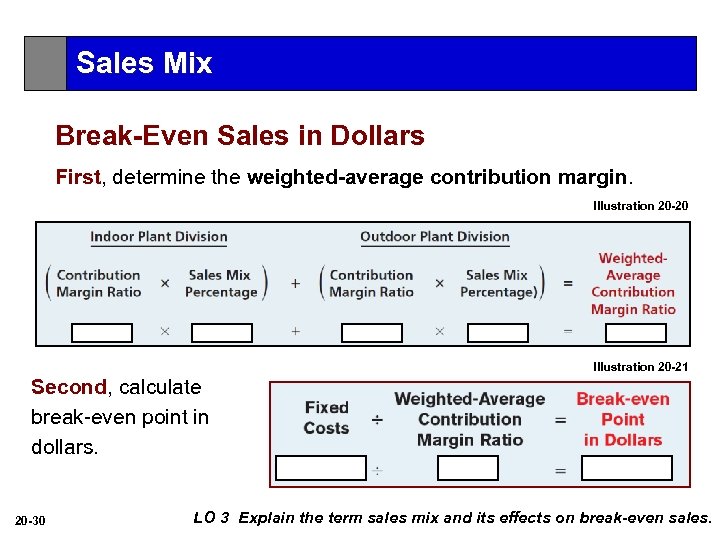 Sales Mix

Break-Even Sales in Dollars

First, determine the weighted-average contribution margin.

Illustration 20-20

Indoor Plant Division

Outdoor Plant Division

(Contribution Margin Ratio × Sales Mix Percentage) + (Contribution Margin Ratio × Sales Mix Percentage)) = Weighted-Average Contribution Margin Ratio

× + × =

Illustration 20-21

Second, calculate break-even point in dollars.

Fixed Costs ÷ Weighted-Average Contribution Margin Ratio = Break-even Point in Dollars

÷ =

20-30

LO 3 Explain the term sales mix and its effects on break-even sales.